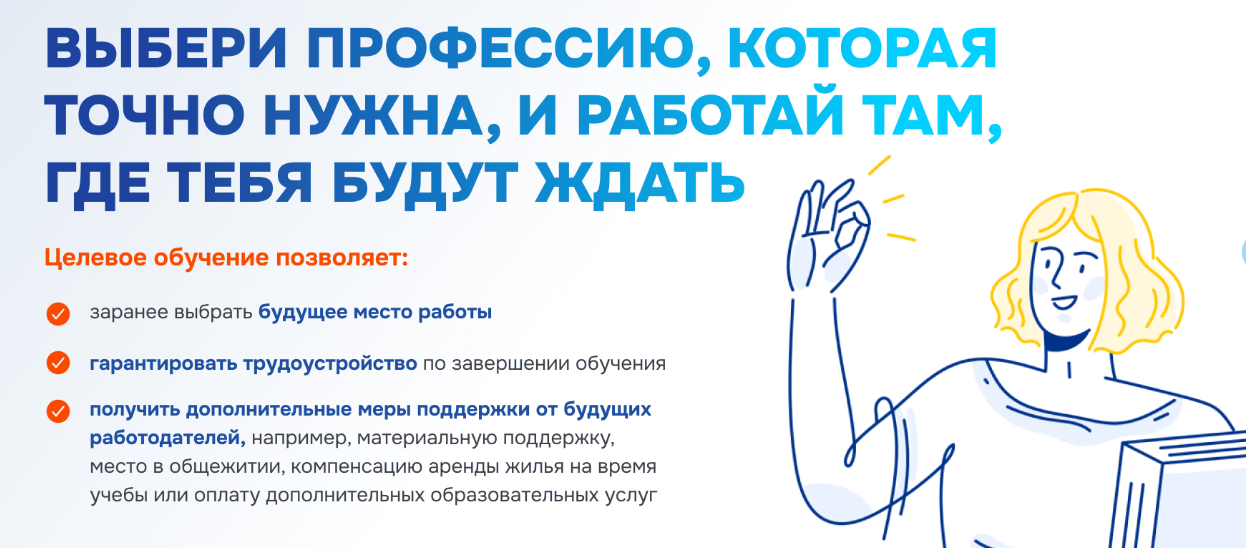 ВЫБЕРИ ПРОФЕССИЮ, КОТОРАЯ ТОЧНО НУЖНА, И РАБОТАЙ ТАМ, ГДЕ ТЕБЯ БУДУТ ЖДАТЬ

Целевое обучение позволяет:

заранее выбрать будущее место работы

гарантировать трудоустройство по завершении обучения

получить дополнительные меры поддержки от будущих работодателей, например, материальную поддержку, место в общежитии, компенсацию аренды жилья на время учебы или оплату дополнительных образовательных услуг